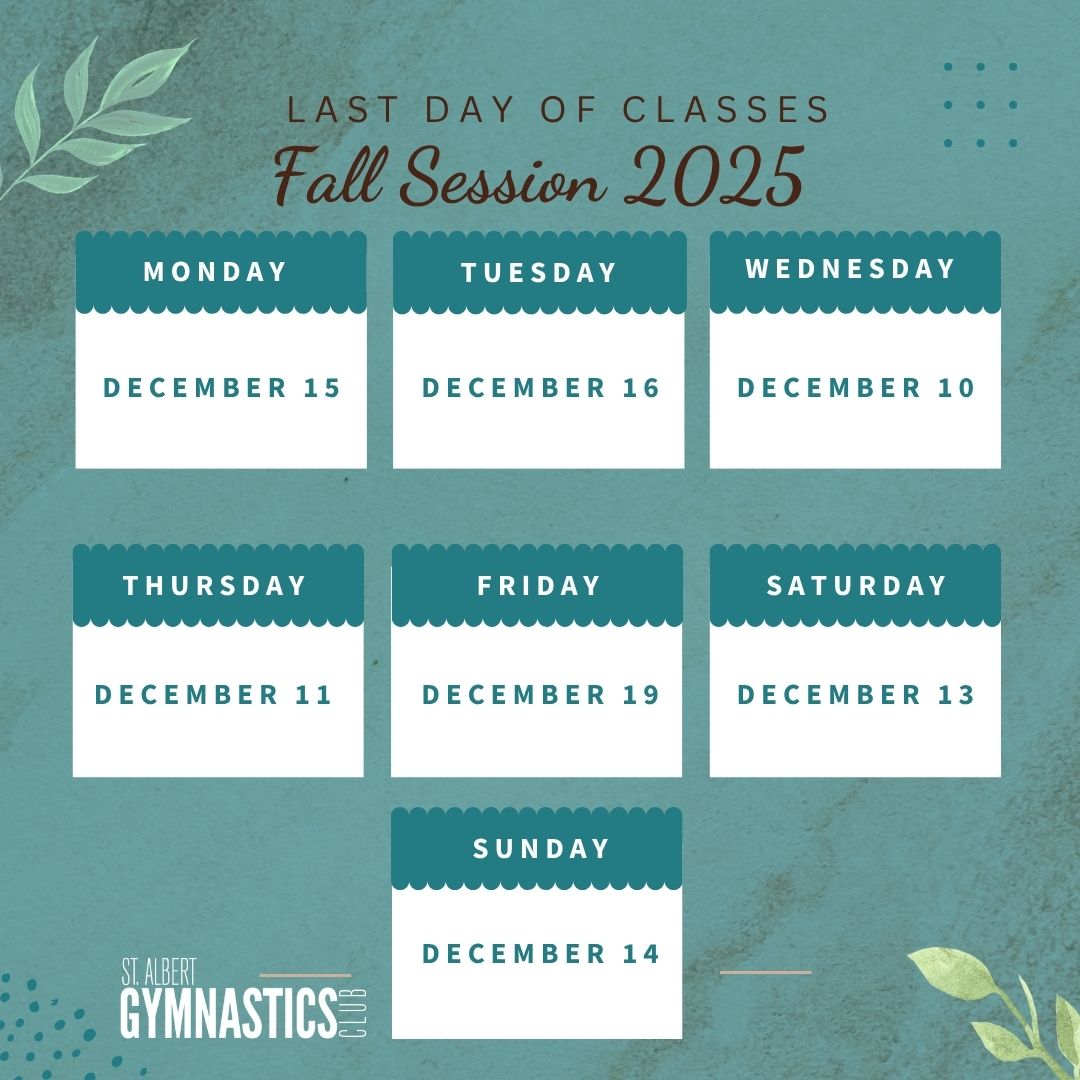 LAST DAY OF CLASSES
Fall Session 2025

MONDAY
DECEMBER 15

TUESDAY
DECEMBER 16

WEDNESDAY
DECEMBER 10

THURSDAY
DECEMBER 11

FRIDAY
DECEMBER 19

SATURDAY
DECEMBER 13

SUNDAY
DECEMBER 14

ST. ALBERT
GYMNASTICS
CLUB